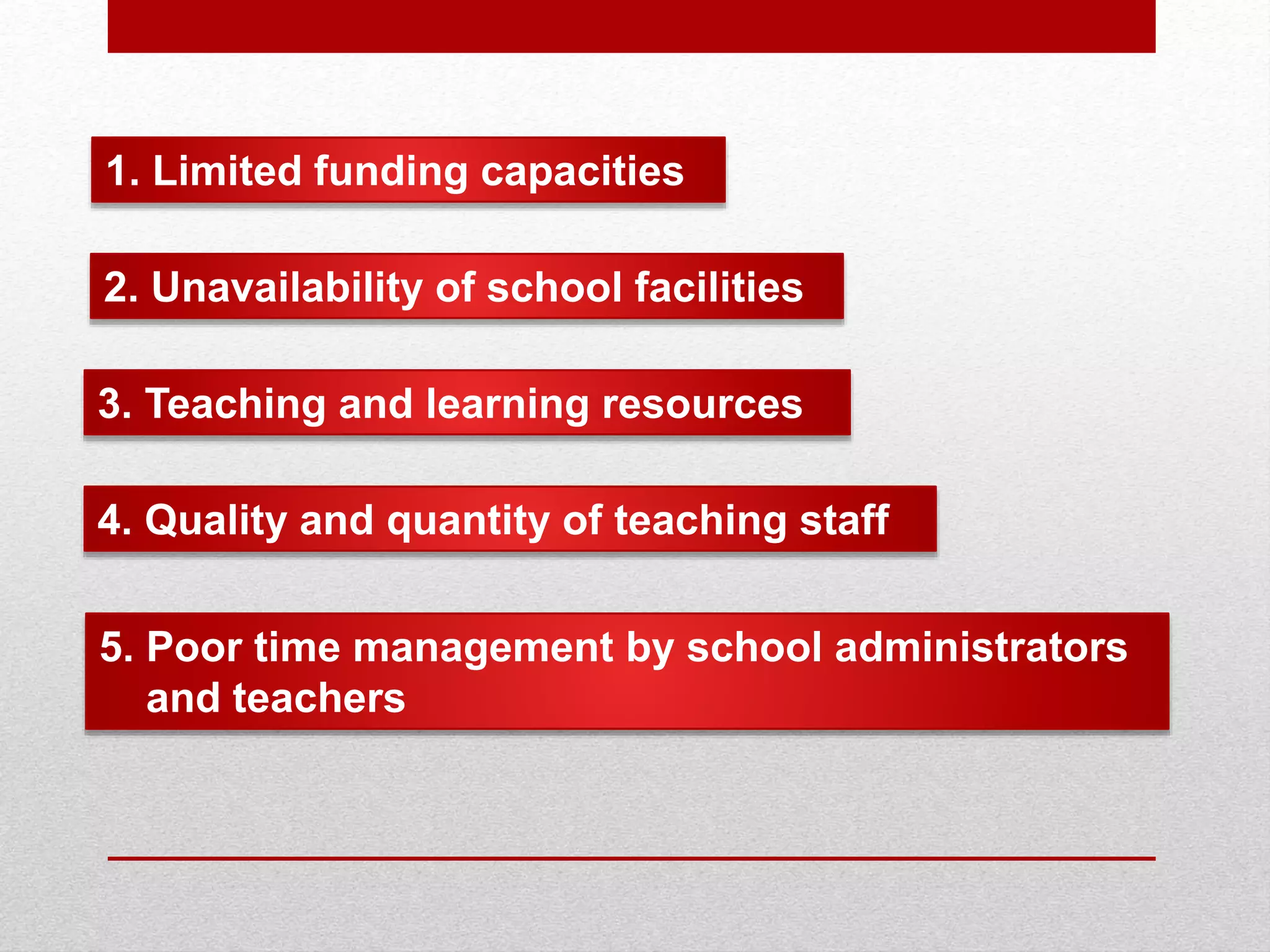 1. Limited funding capacities

2. Unavailability of school facilities

3. Teaching and learning resources

4. Quality and quantity of teaching staff

5. Poor time management by school administrators and teachers